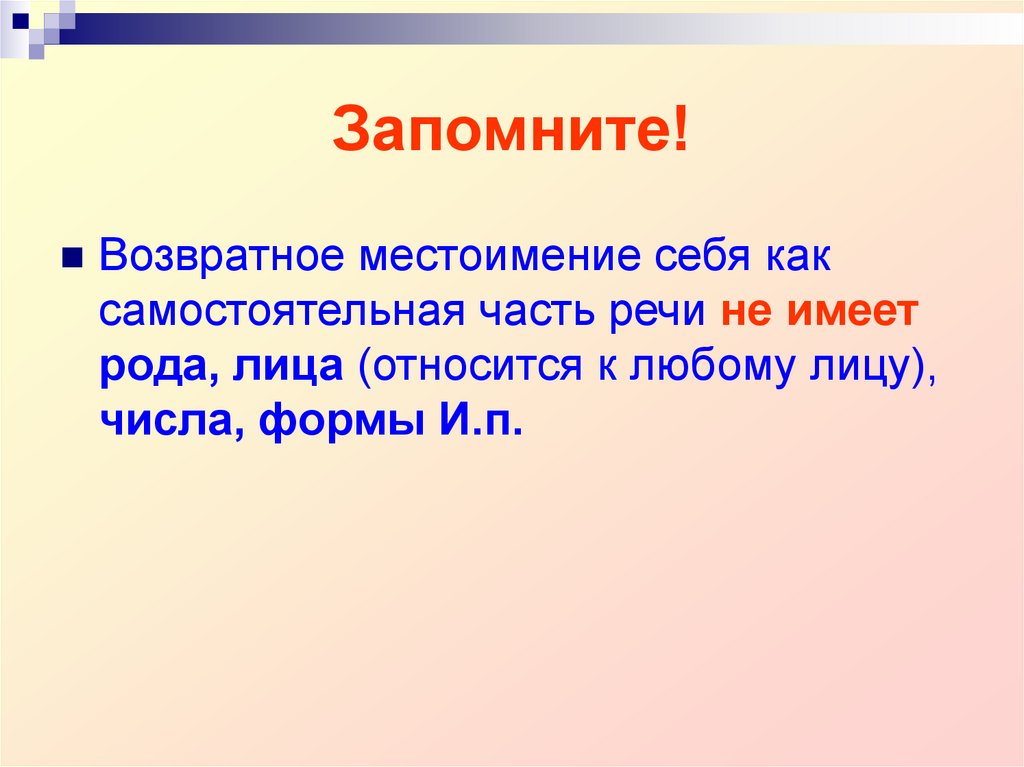 Запомните!

Возвратное местоимение себя как самостоятельная часть речи не имеет рода, лица (относится к любому лицу), числа, формы И.п.